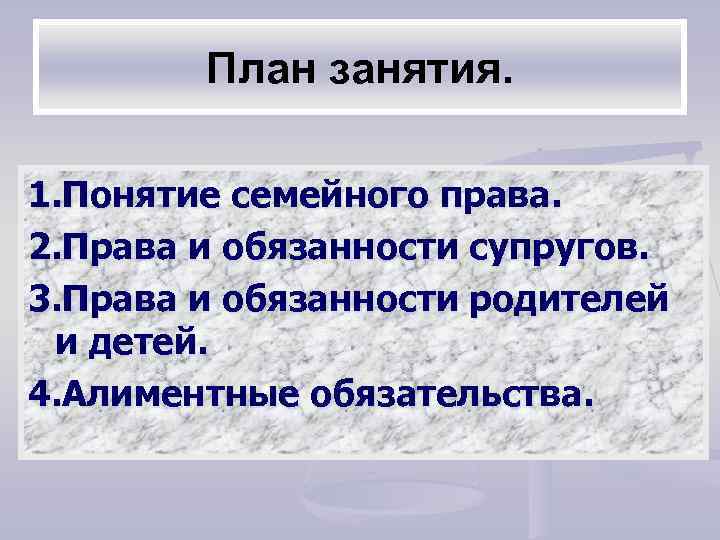 План занятия.

1.Понятие семейного права.
2.Права и обязанности супругов.
3.Права и обязанности родителей и детей.
4.Алиментные обязательства.